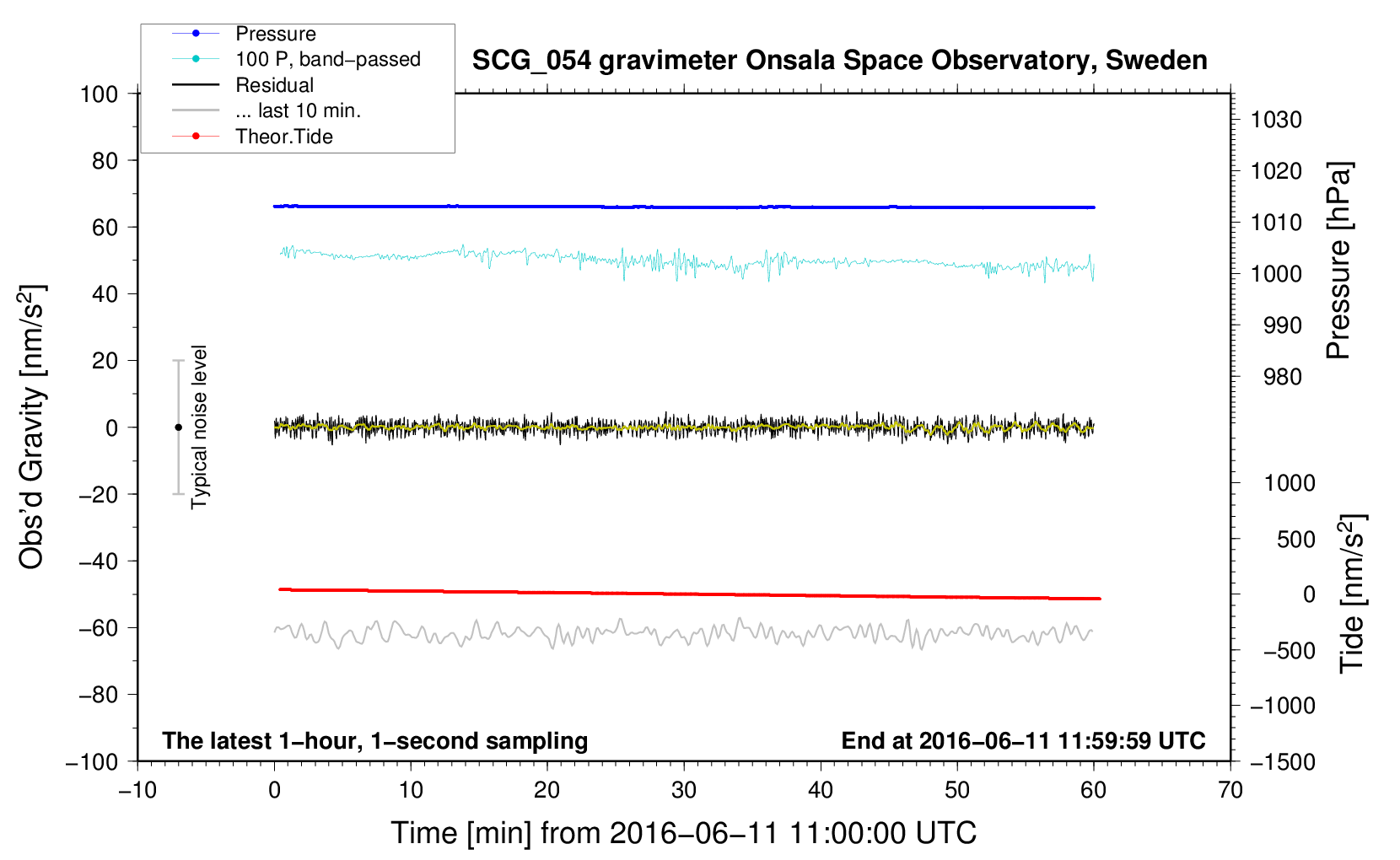 Pressure
100 P, band−passed
Residual
... last 10 min.
Theor.Tide

SCG_054 gravimeter Onsala Space Observatory, Sweden

100
80
60
40
20
0
−20
−40
−60
−80
−100

Obs'd Gravity [nm/s$^2$]

Typical noise level

1030
1020
1010
1000
990
980

Pressure [hPa]

1000
500
0
−500
−1000
−1500

Tide [nm/s$^2$]

The latest 1−hour, 1−second sampling

End at 2016−06−11 11:59:59 UTC

−10
0
10
20
30
40
50
60
70

Time [min] from 2016−06−11 11:00:00 UTC